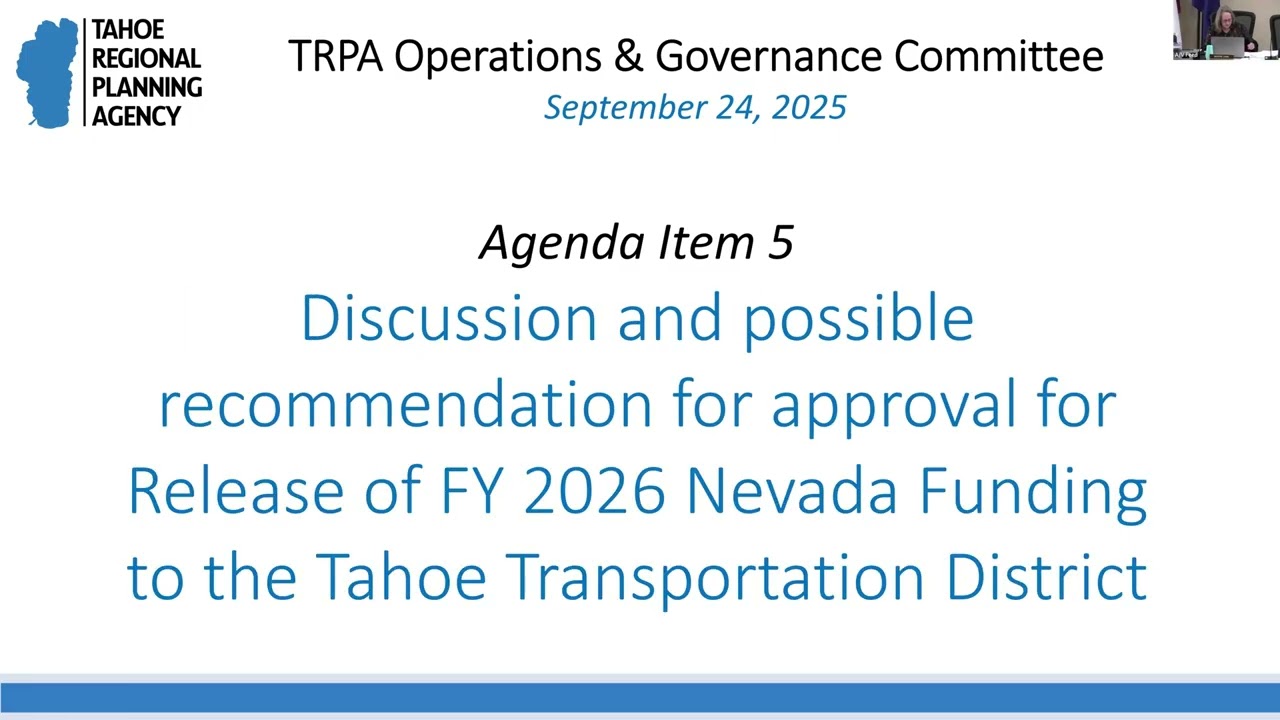 TAHOE
REGIONAL
PLANNING
AGENCY

TRPA Operations & Governance Committee
September 24, 2025

Agenda Item 5
Discussion and possible recommendation for approval for Release of FY 2026 Nevada Funding to the Tahoe Transportation District